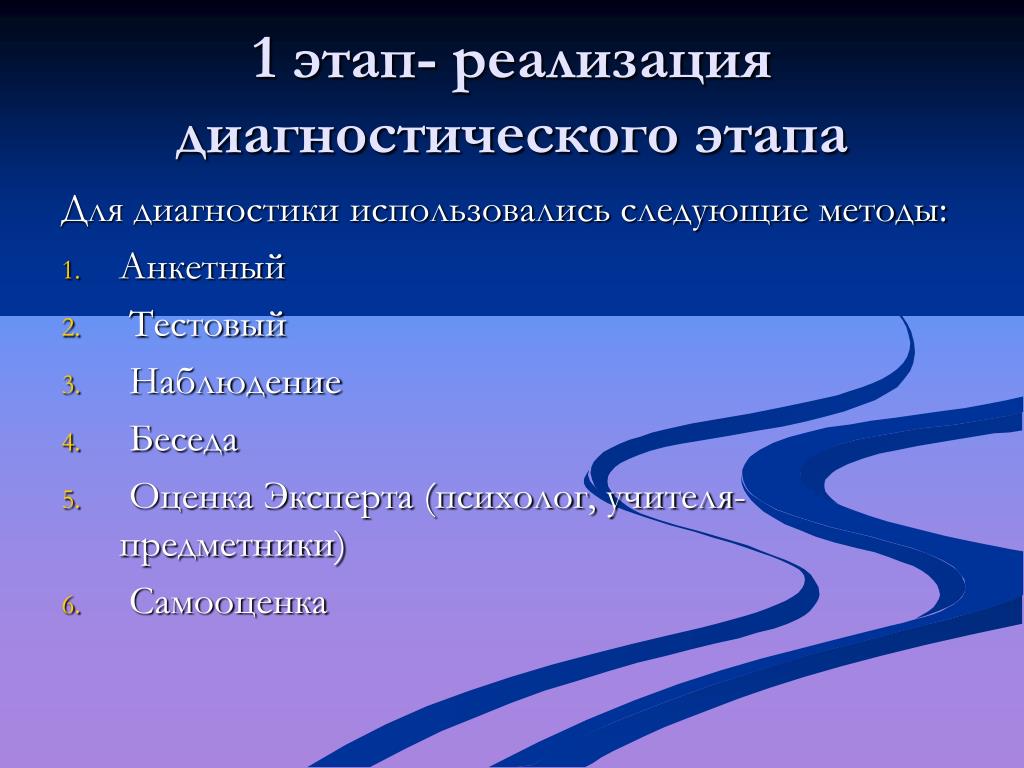 1 этап- реализация диагностического этапа

Для диагностики использовались следующие методы:

1. Анкетный
2. Тестовый
3. Наблюдение
4. Беседа
5. Оценка Эксперта (психолог, учителя-предметники)
6. Самооценка